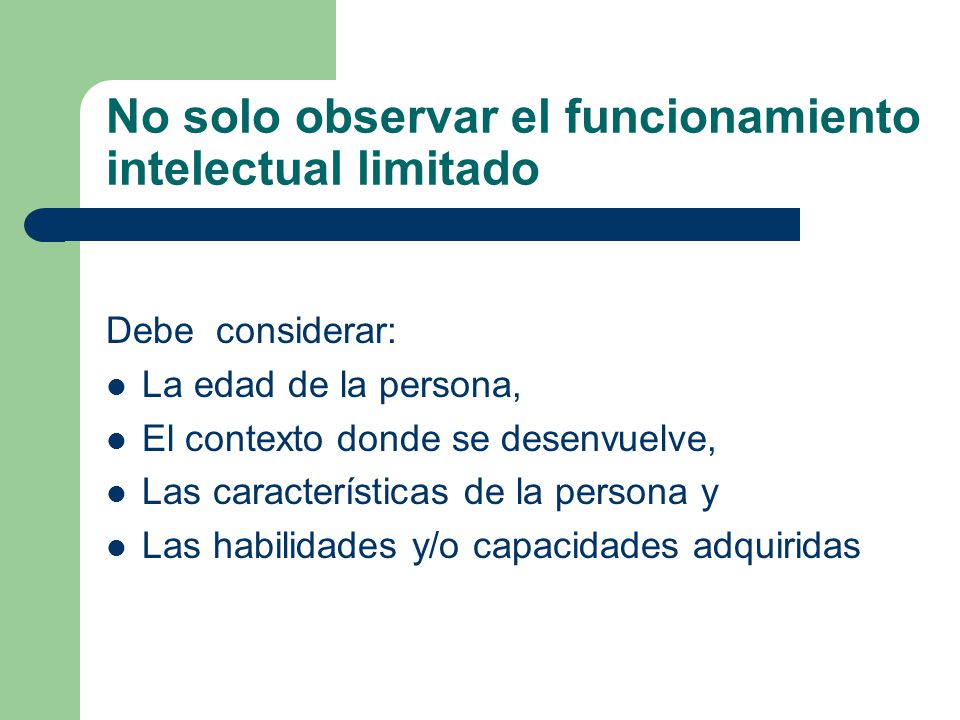 No solo observar el funcionamiento intelectual limitado

Debe considerar:

- La edad de la persona,
- El contexto donde se desenvuelve,
- Las características de la persona y
- Las habilidades y/o capacidades adquiridas